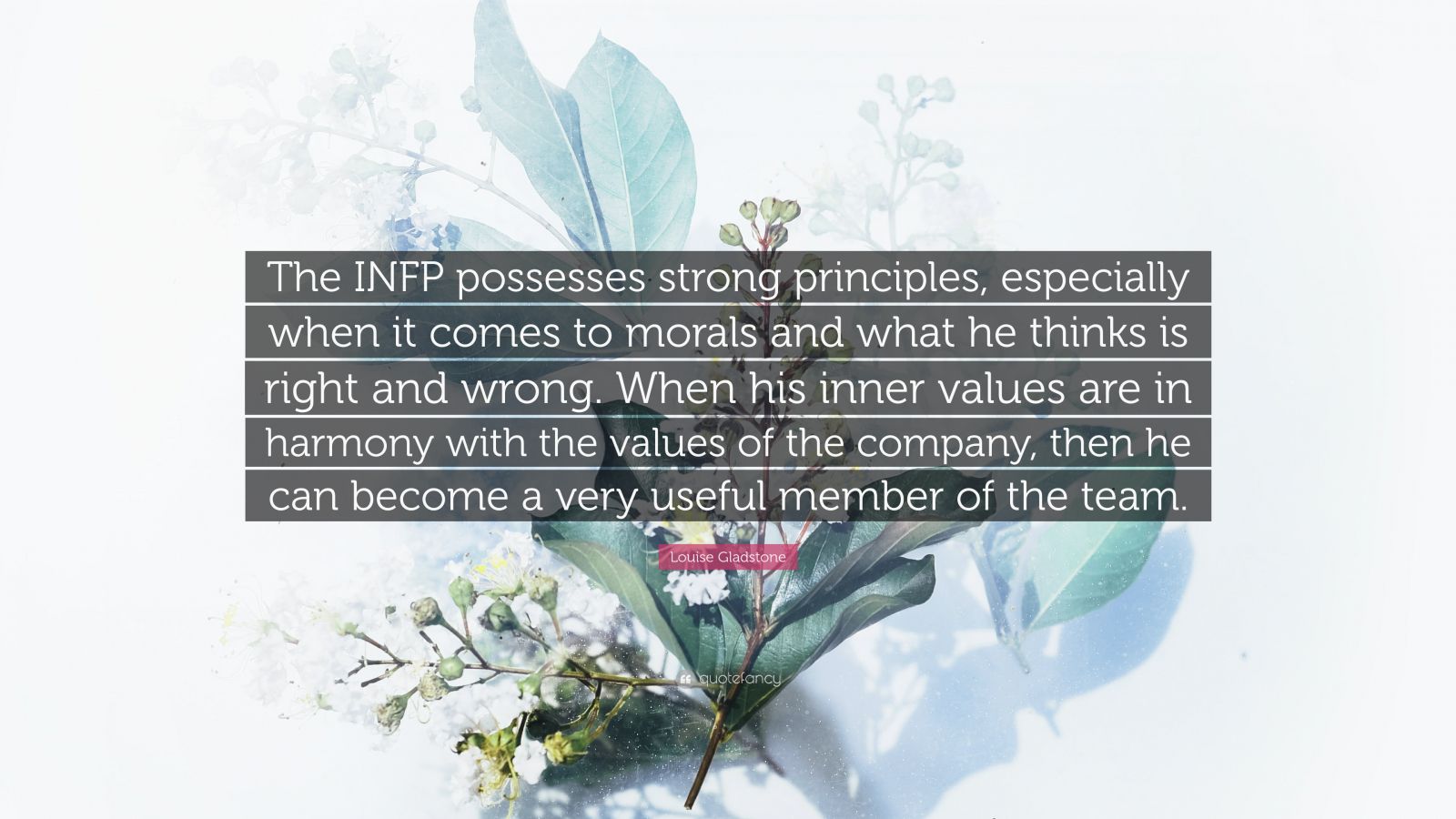 The INFP possesses strong principles, especially when it comes to morals and what he thinks is right and wrong. When his inner values are in harmony with the values of the company, then he can become a very useful member of the team.

Louise Gladstone

quotefancy